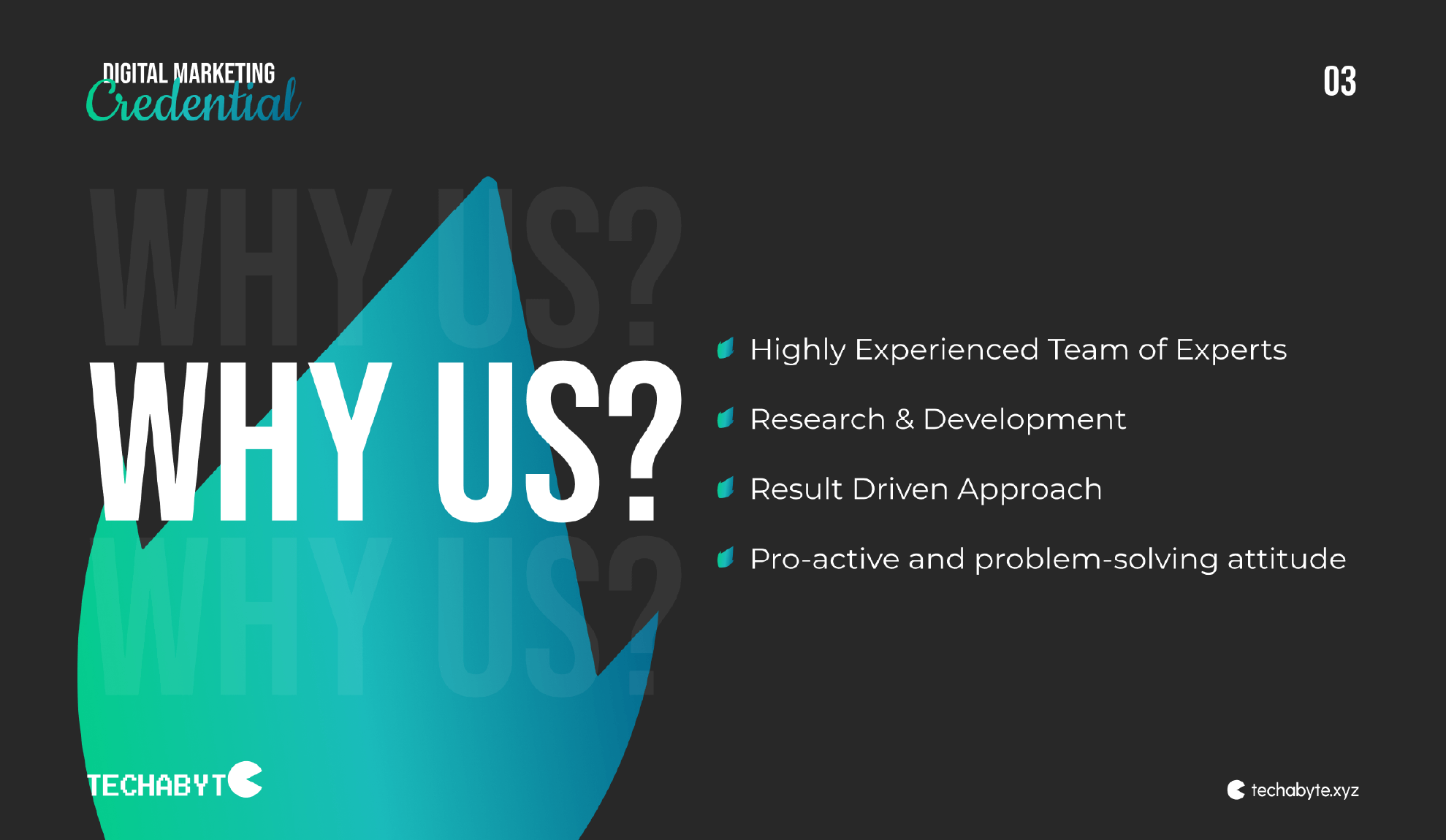 DIGITAL MARKETING
Credential

03

WHY US?

WHY US?

WHY US?

Highly Experienced Team of Experts

Research & Development

Result Driven Approach

Pro-active and problem-solving attitude

TECHABYTE

techabyte.xyz